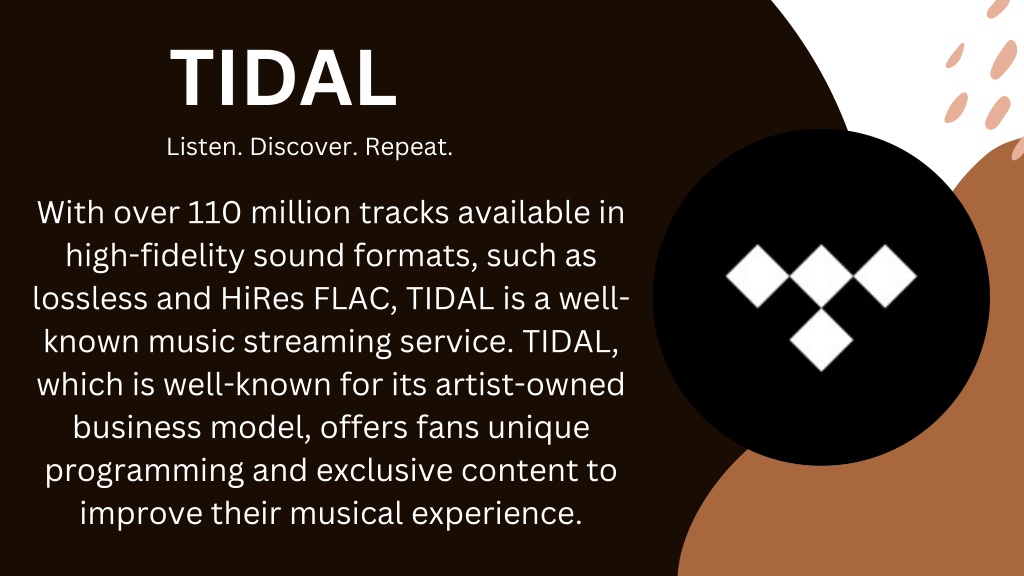 TIDAL

Listen. Discover. Repeat.

With over 110 million tracks available in high-fidelity sound formats, such as lossless and HiRes FLAC, TIDAL is a well-known music streaming service. TIDAL, which is well-known for its artist-owned business model, offers fans unique programming and exclusive content to improve their musical experience.